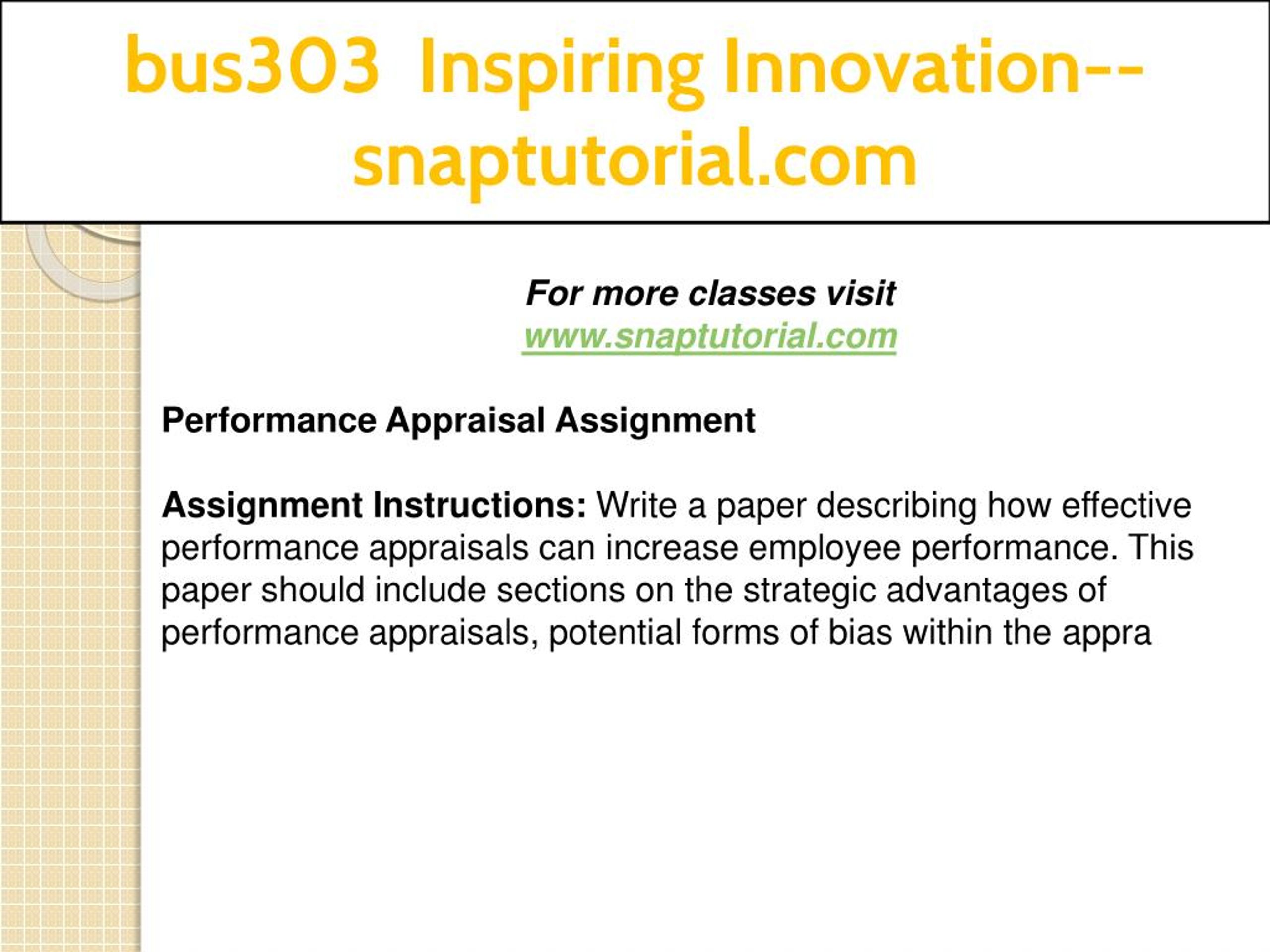 bus303 Inspiring Innovation--snaptutorial.com

For more classes visit
www.snaptutorial.com

Performance Appraisal Assignment

Assignment Instructions: Write a paper describing how effective performance appraisals can increase employee performance. This paper should include sections on the strategic advantages of performance appraisals, potential forms of bias within the appra